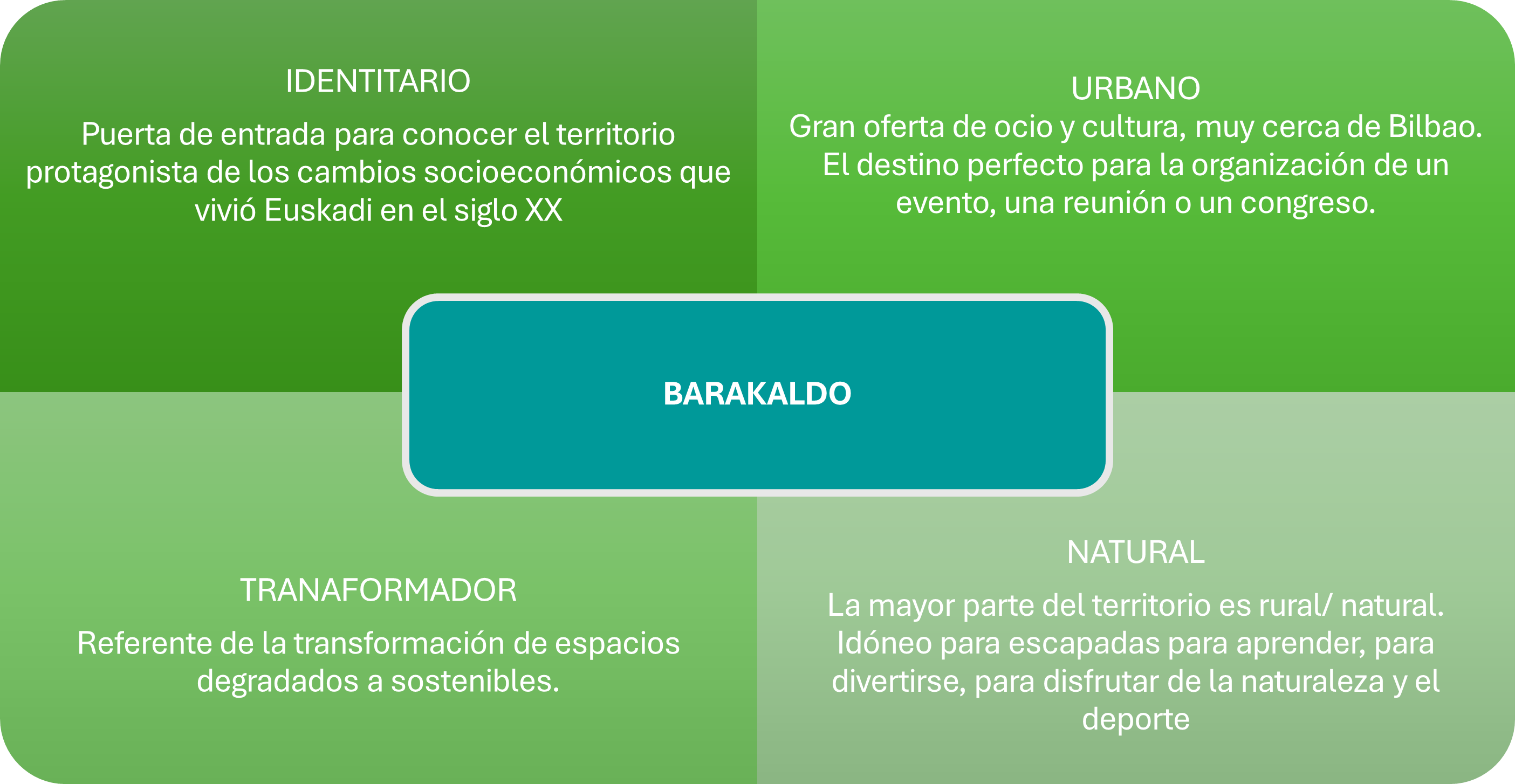 IDENTITARIO

Puerta de entrada para conocer el territorio protagonista de los cambios socioeconómicos que vivió Euskadi en el siglo XX

URBANO

Gran oferta de ocio y cultura, muy cerca de Bilbao. El destino perfecto para la organización de un evento, una reunión o un congreso.

BARAKALDO

TRANAFORMADOR

Referente de la transformación de espacios degradados a sostenibles.

NATURAL

La mayor parte del territorio es rural/ natural. Idóneo para escapadas para aprender, para divertirse, para disfrutar de la naturaleza y el deporte